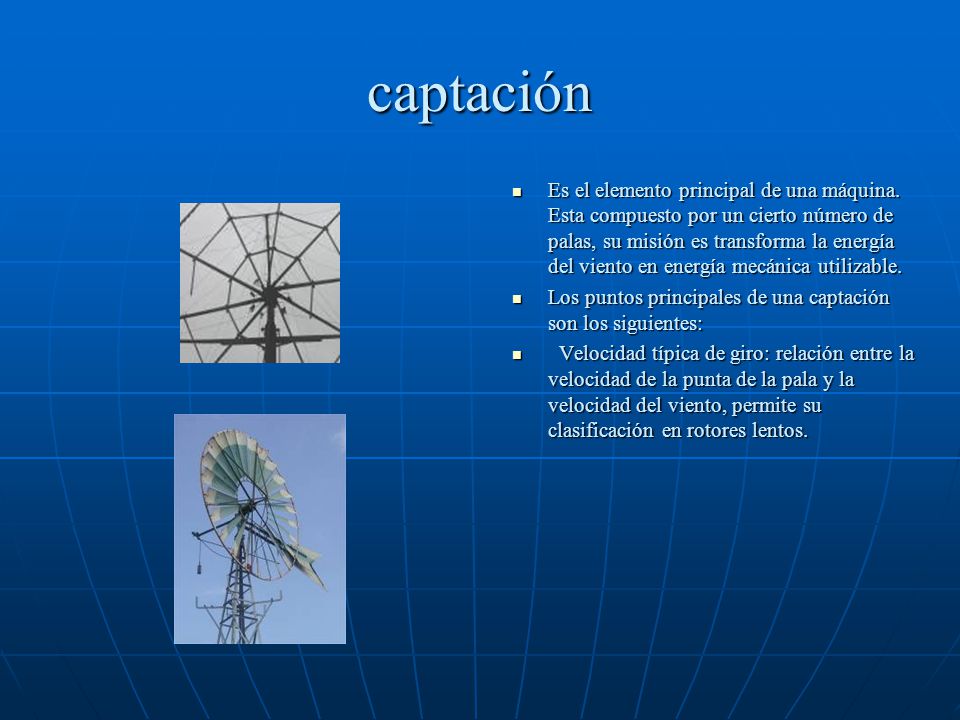 captación

- Es el elemento principal de una máquina. Esta compuesto por un cierto número de palas, su misión es transforma la energía del viento en energía mecánica utilizable.
- Los puntos principales de una captación son los siguientes:
- Velocidad típica de giro: relación entre la velocidad de la punta de la pala y la velocidad del viento, permite su clasificación en rotores lentos.